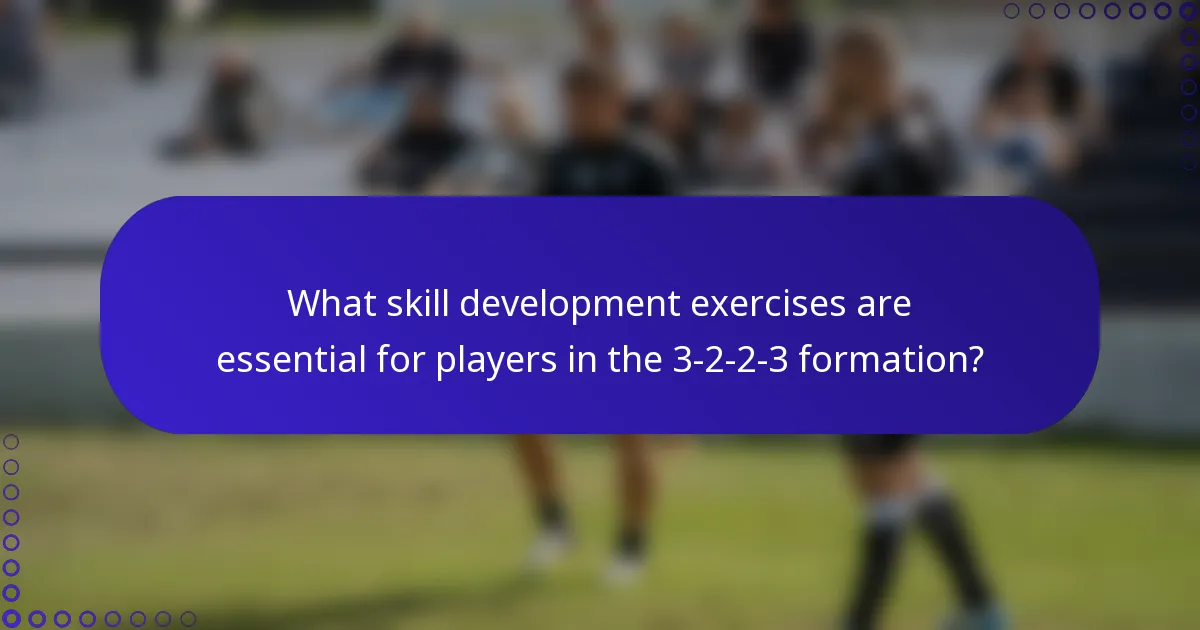 What skill development exercises are essential for players in the 3-2-2-3 formation?